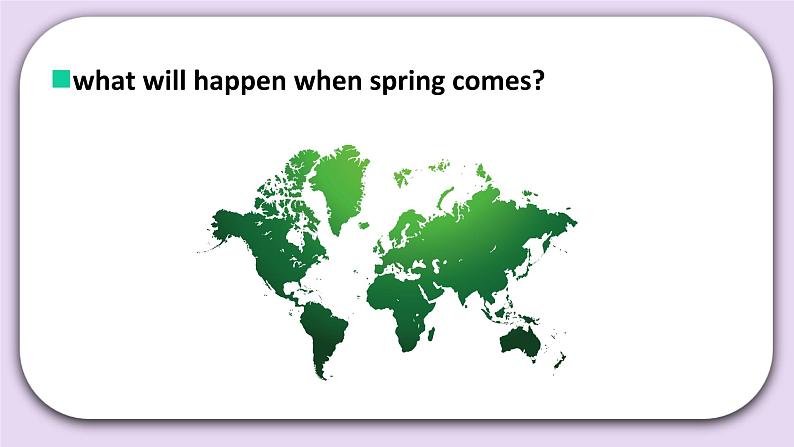 what will happen when spring comes?